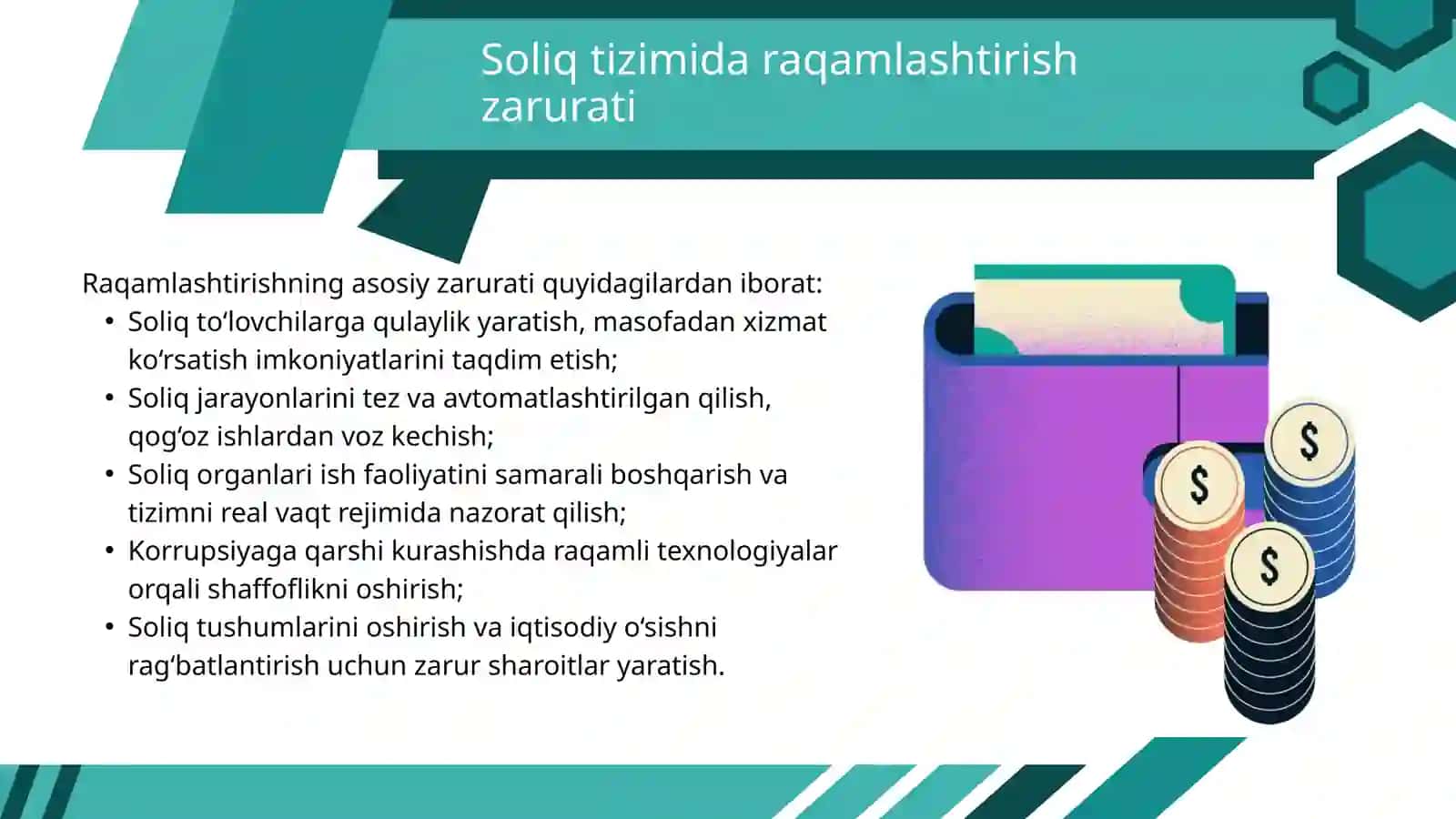 Soliq tizimida raqamlashtirish zarurati

Raqamlashtirishning asosiy zarurati quyidagilardan iborat:
• Soliq to‘lovchilarga qulaylik yaratish, masofadan xizmat ko‘rsatish imkoniyatlarini taqdim etish;
• Soliq jarayonlarini tez va avtomatlashtirilgan qilish, qog‘oz ishlardan voz kechish;
• Soliq organlari ish faoliyatini samarali boshqarish va tizimni real vaqt rejimida nazorat qilish;
• Korrupsiyaga qarshi kurashishda raqamli texnologiyalar orqali shaffoflikni oshirish;
• Soliq tushumlarini oshirish va iqtisodiy o‘sishni rag‘batlantirish uchun zarur sharoitlar yaratish.

$
$
$